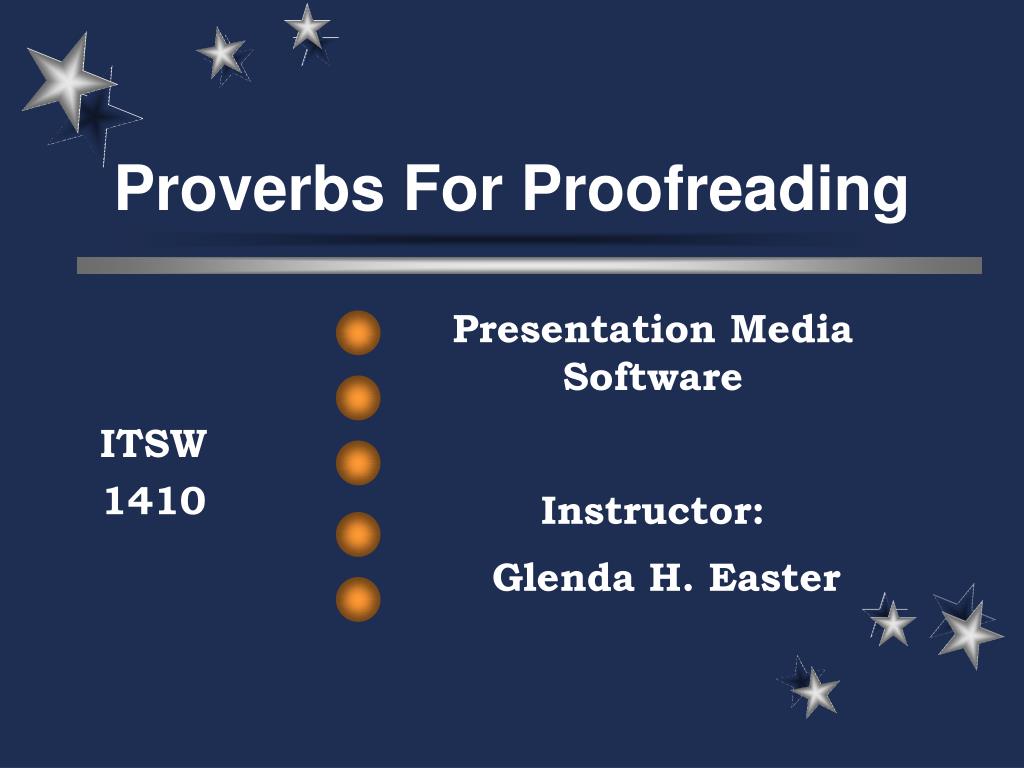 Proverbs For Proofreading

ITSW
1410

Presentation Media Software

Instructor:
Glenda H. Easter